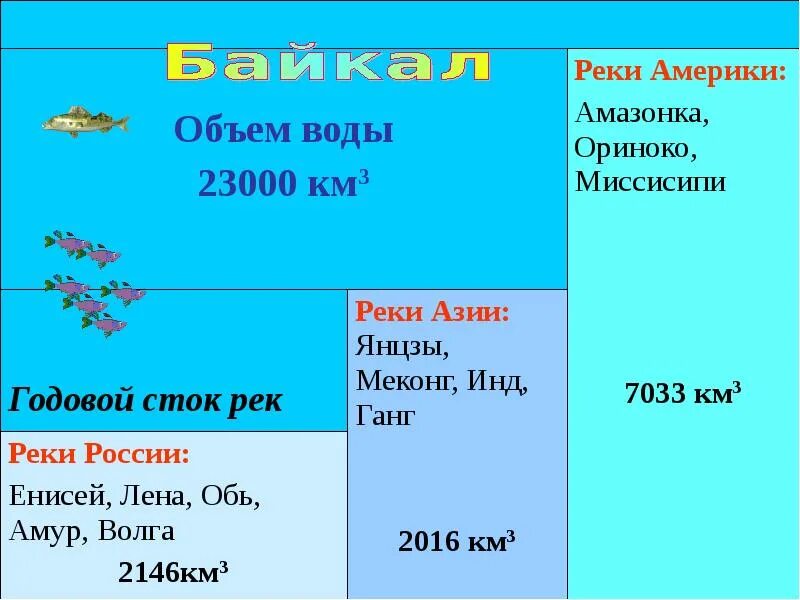 Байкал

Объем воды
23000 км$^3$

Годовой сток рек

Реки России:
Енисей, Лена, Обь, Амур, Волга
2146км$^3$

Реки Азии:
Янцзы,
Меконг, Инд,
Ганг
2016 км$^3$

Реки Америки:
Амазонка,
Ориноко,
Миссисипи
7033 км$^3$